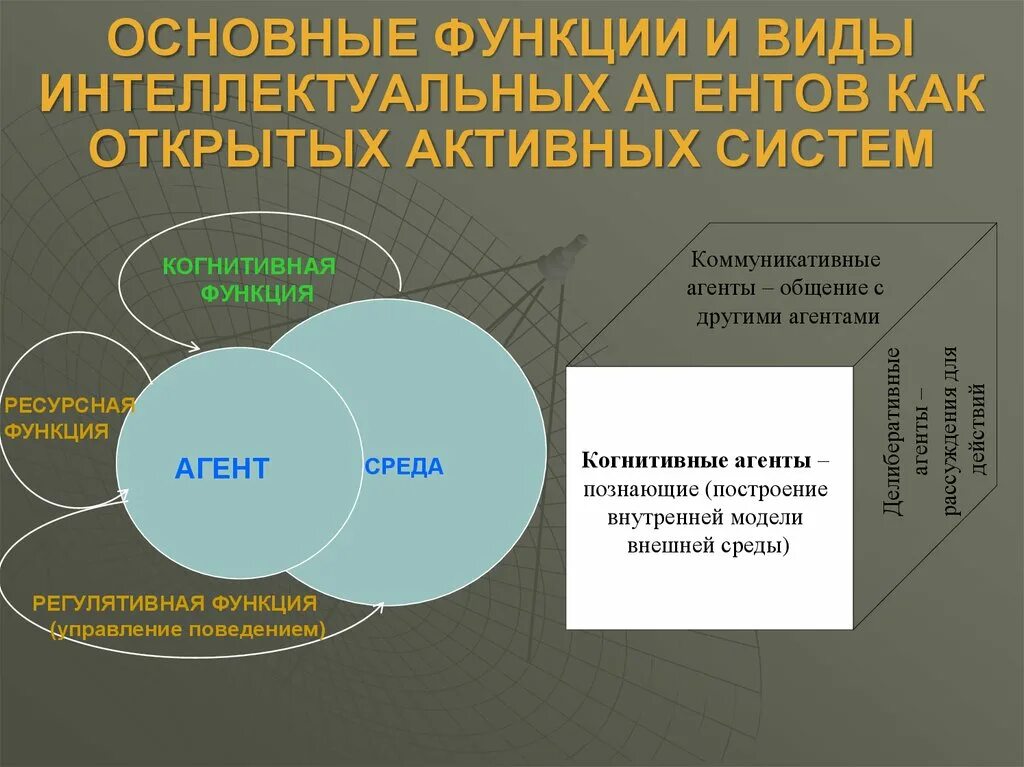 ОСНОВНЫЕ ФУНКЦИИ И ВИДЫ ИНТЕЛЛЕКТУАЛЬНЫХ АГЕНТОВ КАК ОТКРЫТЫХ АКТИВНЫХ СИСТЕМ

КОГНИТИВНАЯ ФУНКЦИЯ

РЕСУРСНАЯ ФУНКЦИЯ

АГЕНТ

СРЕДА

РЕГУЛЯТИВНАЯ ФУНКЦИЯ (управление поведением)

Коммуникативные агенты – общение с другими агентами

Когнитивные агенты – познающие (построение внутренней модели внешней среды)

Делиберативные агенты – рассуждения для действий